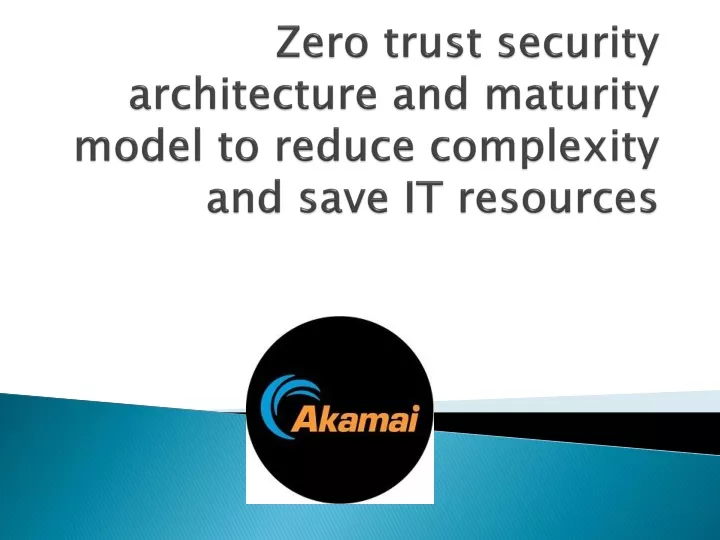 Zero trust security architecture and maturity model to reduce complexity and save IT resources

Akamai